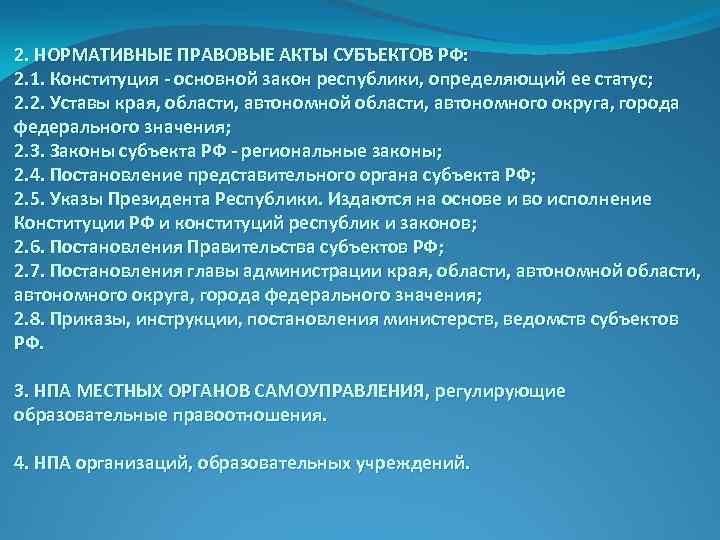 2. НОРМАТИВНЫЕ ПРАВОВЫЕ АКТЫ СУБЪЕКТОВ РФ:
2.1. Конституция - основной закон республики, определяющий ее статус;
2.2. Уставы края, области, автономной области, автономного округа, города федерального значения;
2.3. Законы субъекта РФ - региональные законы;
2.4. Постановление представительного органа субъекта РФ;
2.5. Указы Президента Республики. Издаются на основе и во исполнение Конституции РФ и конституций республик и законов;
2.6. Постановления Правительства субъектов РФ;
2.7. Постановления главы администрации края, области, автономной области, автономного округа, города федерального значения;
2.8. Приказы, инструкции, постановления министерств, ведомств субъектов РФ.

3. НПА МЕСТНЫХ ОРГАНОВ САМОУПРАВЛЕНИЯ, регулирующие образовательные правоотношения.

4. НПА организаций, образовательных учреждений.